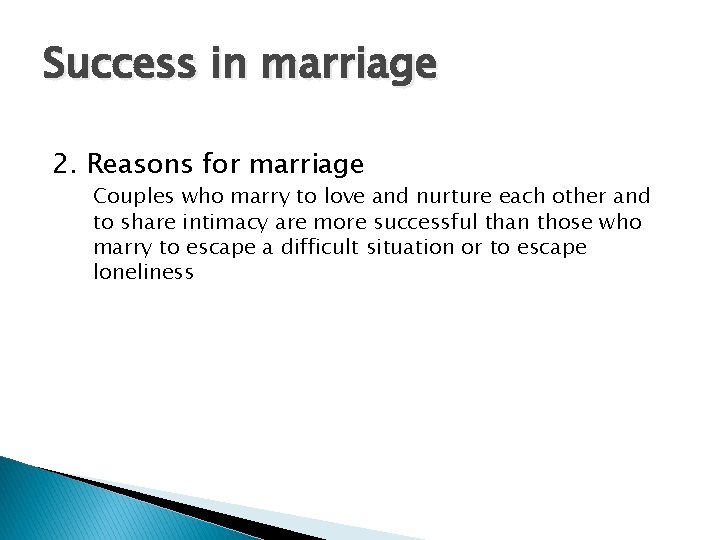 Success in marriage

2. Reasons for marriage

Couples who marry to love and nurture each other and to share intimacy are more successful than those who marry to escape a difficult situation or to escape loneliness